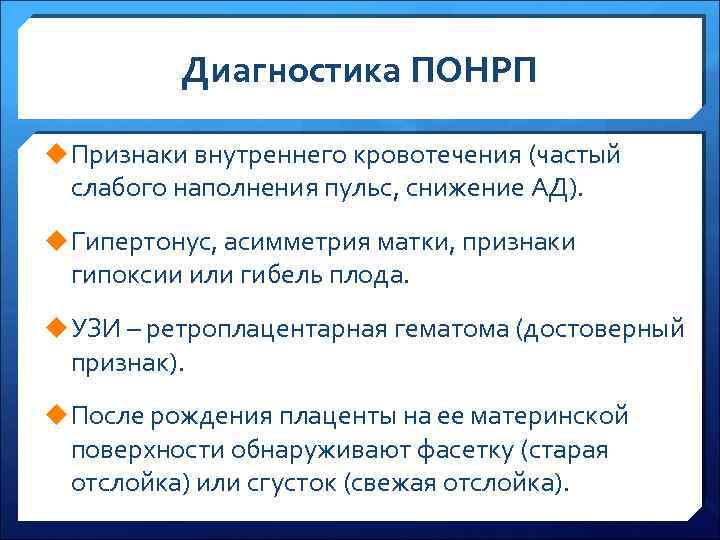 Диагностика ПОНРП

Признаки внутреннего кровотечения (частый слабого наполнения пульс, снижение АД).

Гипертонус, асимметрия матки, признаки гипоксии или гибель плода.

УЗИ – ретроплацентарная гематома (достоверный признак).

После рождения плаценты на ее материнской поверхности обнаруживают фасетку (старая отслойка) или сгусток (свежая отслойка).